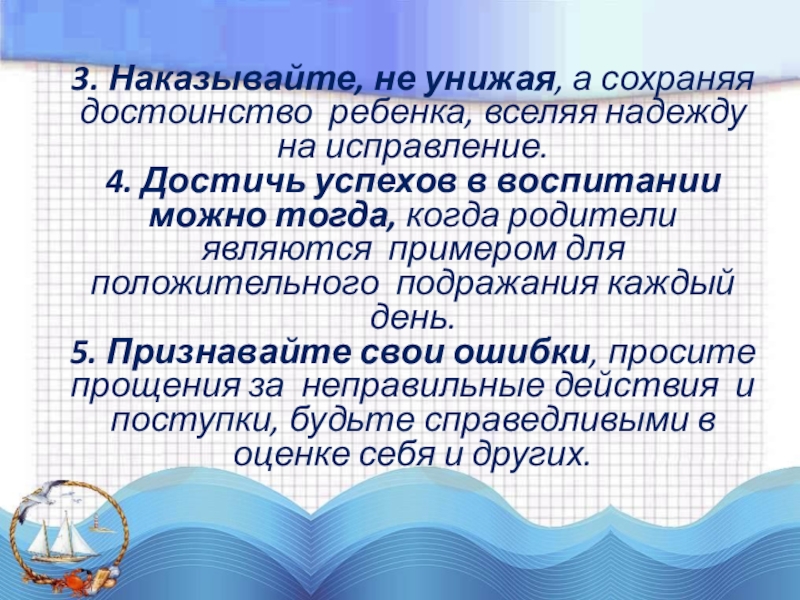 3. Наказывайте, не унижая, а сохраняя достоинство ребенка, вселяя надежду на исправление.
4. Достичь успехов в воспитании можно тогда, когда родители являются примером для положительного подражания каждый день.
5. Признавайте свои ошибки, просите прощения за неправильные действия и поступки, будьте справедливыми в оценке себя и других.